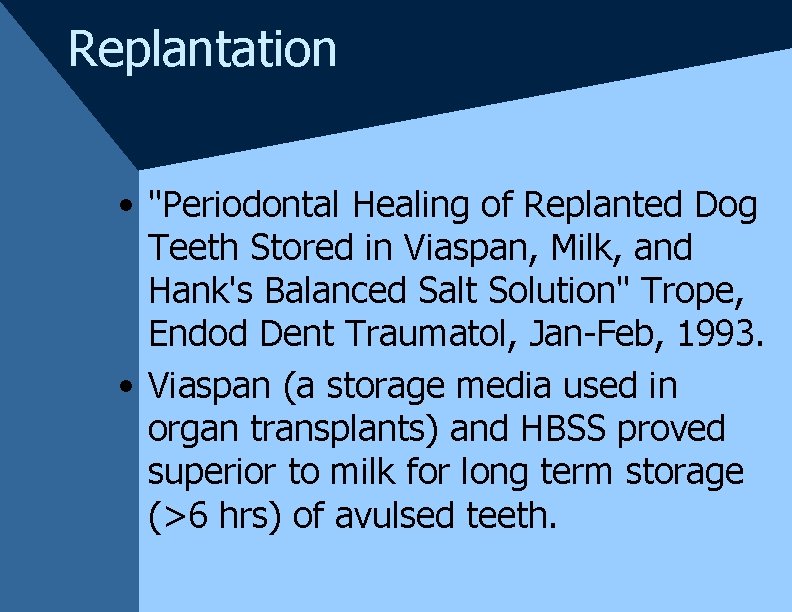 Replantation

• "Periodontal Healing of Replanted Dog Teeth Stored in Viaspan, Milk, and Hank's Balanced Salt Solution" Trope, Endod Dent Traumatol, Jan-Feb, 1993.
• Viaspan (a storage media used in organ transplants) and HBSS proved superior to milk for long term storage (>6 hrs) of avulsed teeth.